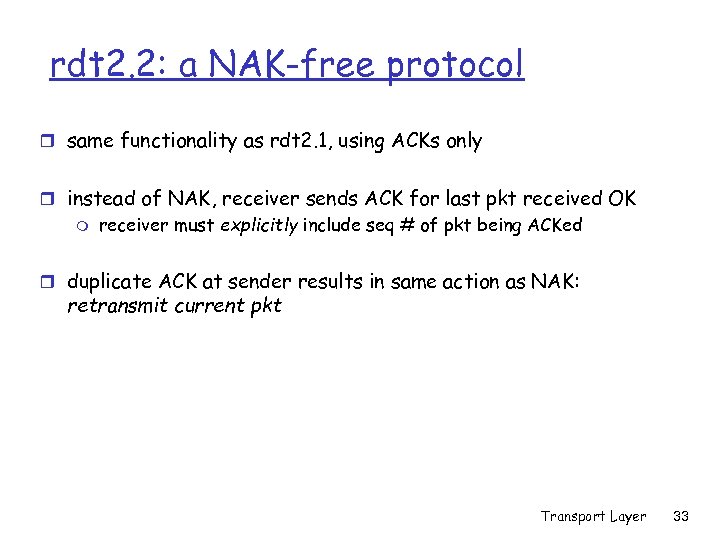 rdt2.2: a NAK-free protocol

same functionality as rdt2.1, using ACKs only

instead of NAK, receiver sends ACK for last pkt received OK
receiver must explicitly include seq # of pkt being ACKed

duplicate ACK at sender results in same action as NAK: retransmit current pkt

Transport Layer 33